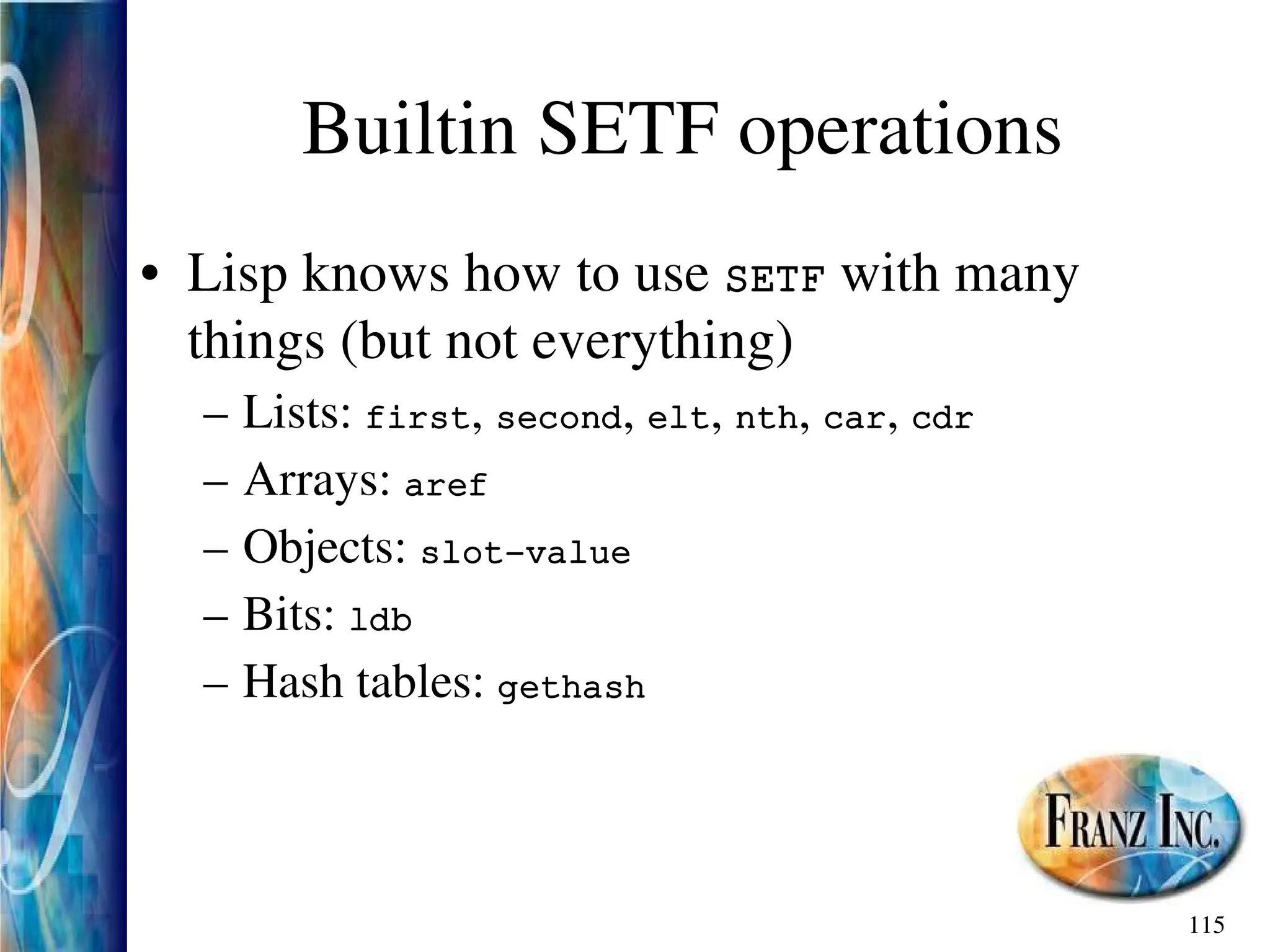 Builtin SETF operations

• Lisp knows how to use SETF with many things (but not everything)

– Lists: first, second, elt, nth, car, cdr

– Arrays: aref

– Objects: slot-value

– Bits: ldb

– Hash tables: gethash

FRANZ INC.

115